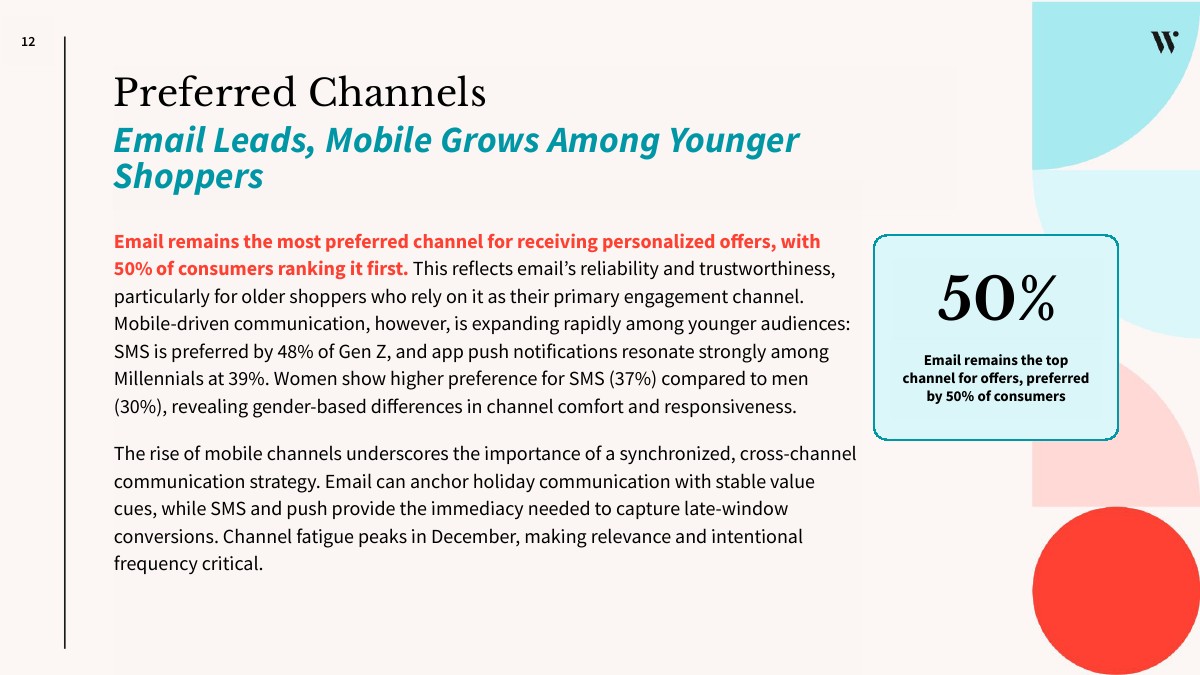 12

W

Preferred Channels

Email Leads, Mobile Grows Among Younger Shoppers

Email remains the most preferred channel for receiving personalized offers, with 50% of consumers ranking it first. This reflects email's reliability and trustworthiness, particularly for older shoppers who rely on it as their primary engagement channel. Mobile-driven communication, however, is expanding rapidly among younger audiences: SMS is preferred by 48% of Gen Z, and app push notifications resonate strongly among Millennials at 39%. Women show higher preference for SMS (37%) compared to men (30%), revealing gender-based differences in channel comfort and responsiveness.

The rise of mobile channels underscores the importance of a synchronized, cross-channel communication strategy. Email can anchor holiday communication with stable value cues, while SMS and push provide the immediacy needed to capture late-window conversions. Channel fatigue peaks in December, making relevance and intentional frequency critical.

50%

Email remains the top channel for offers, preferred by 50% of consumers